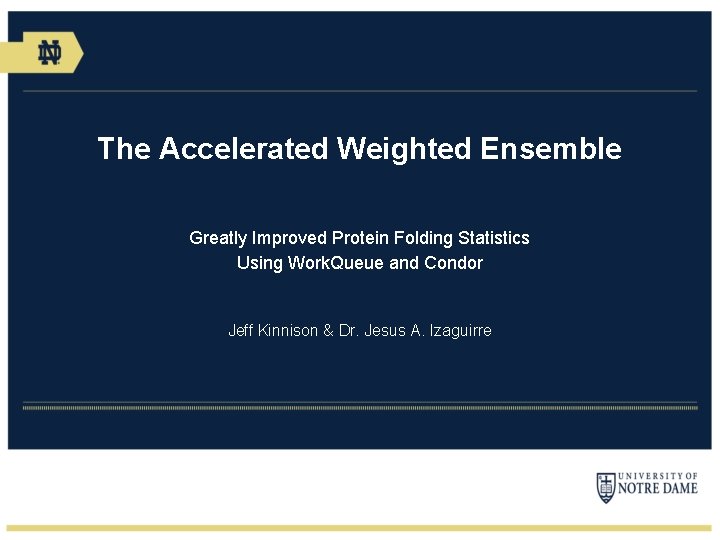 ND

The Accelerated Weighted Ensemble

Greatly Improved Protein Folding Statistics
Using WorkQueue and Condor

Jeff Kinnison & Dr. Jesus A. Izaguirre

UNIVERSITY OF
NOTRE DAME